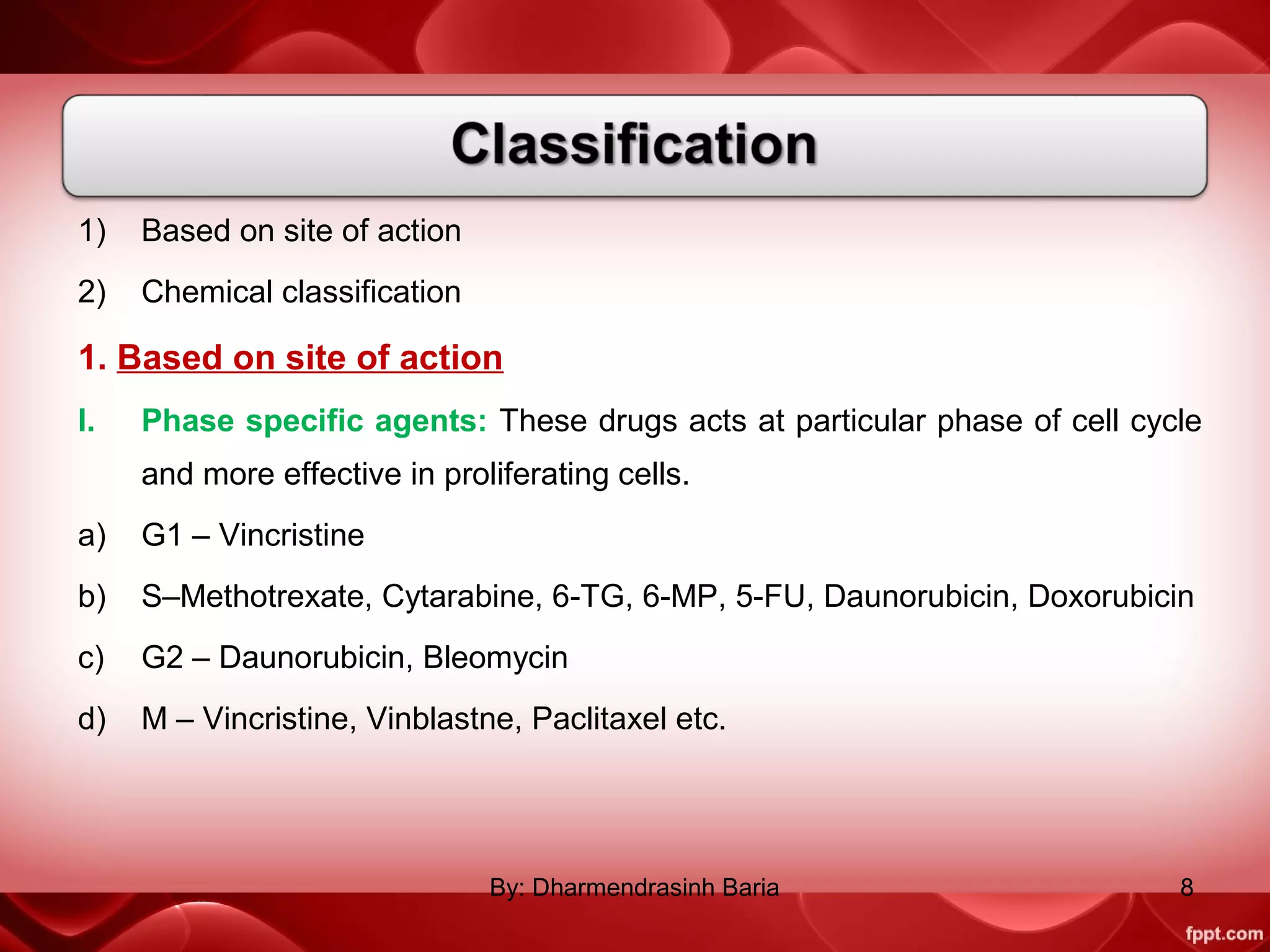 Classification

1) Based on site of action

2) Chemical classification

1. Based on site of action

I. Phase specific agents: These drugs acts at particular phase of cell cycle and more effective in proliferating cells.

a) G1 – Vincristine

b) S–Methotrexate, Cytarabine, 6-TG, 6-MP, 5-FU, Daunorubicin, Doxorubicin

c) G2 – Daunorubicin, Bleomycin

d) M – Vincristine, Vinblastne, Paclitaxel etc.

By: Dharmendrasinh Baria 8

fppt.com